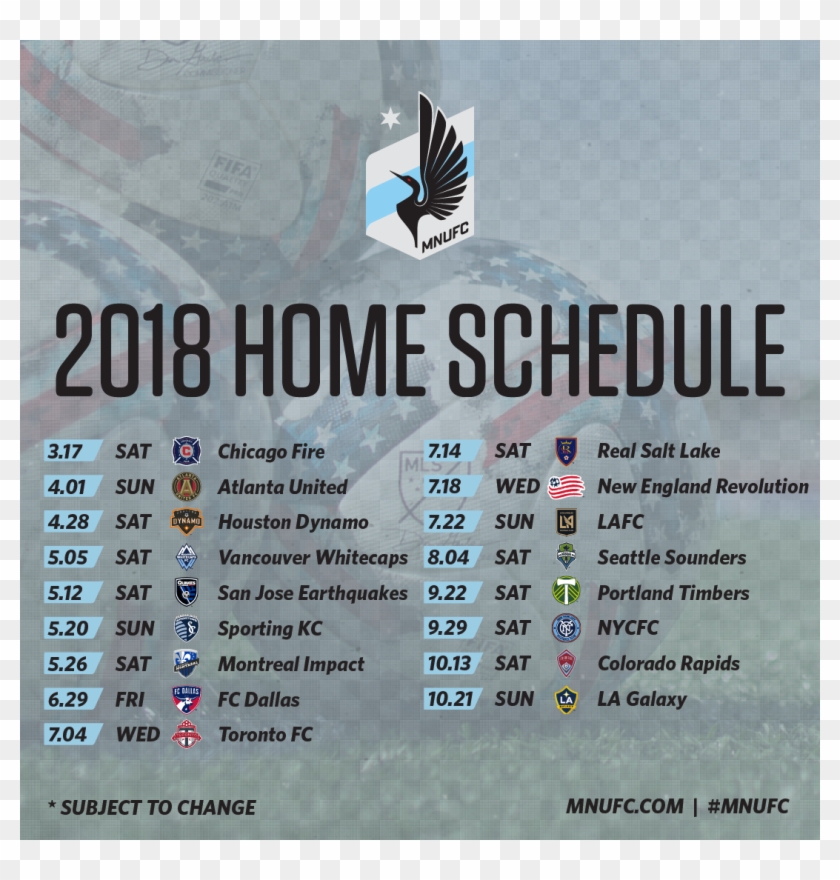 MNUFC

2018 HOME SCHEDULE

3.17 SAT Chicago Fire
4.01 SUN Atlanta United
4.28 SAT Houston Dynamo
5.05 SAT Vancouver Whitecaps
5.12 SAT San Jose Earthquakes
5.20 SUN Sporting KC
5.26 SAT Montreal Impact
6.29 FRI FC Dallas
7.04 WED Toronto FC

7.14 SAT Real Salt Lake
7.18 WED New England Revolution
7.22 SUN LAFC
8.04 SAT Seattle Sounders
9.22 SAT Portland Timbers
9.29 SAT NYCFC
10.13 SAT Colorado Rapids
10.21 SUN LA Galaxy

* SUBJECT TO CHANGE

MNUFC.COM | #MNUFC